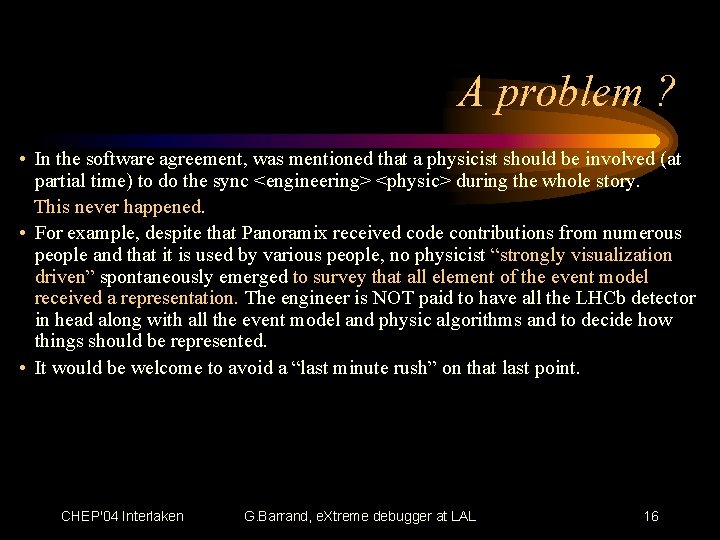 A problem ?

• In the software agreement, was mentioned that a physicist should be involved (at partial time) to do the sync <engineering> <physic> during the whole story.

This never happened.

• For example, despite that Panoramix received code contributions from numerous people and that it is used by various people, no physicist “strongly visualization driven” spontaneously emerged to survey that all element of the event model received a representation. The engineer is NOT paid to have all the LHCb detector in head along with all the event model and physic algorithms and to decide how things should be represented.

• It would be welcome to avoid a “last minute rush” on that last point.

CHEP'04 Interlaken

G.Barrand, eXtreme debugger at LAL

16